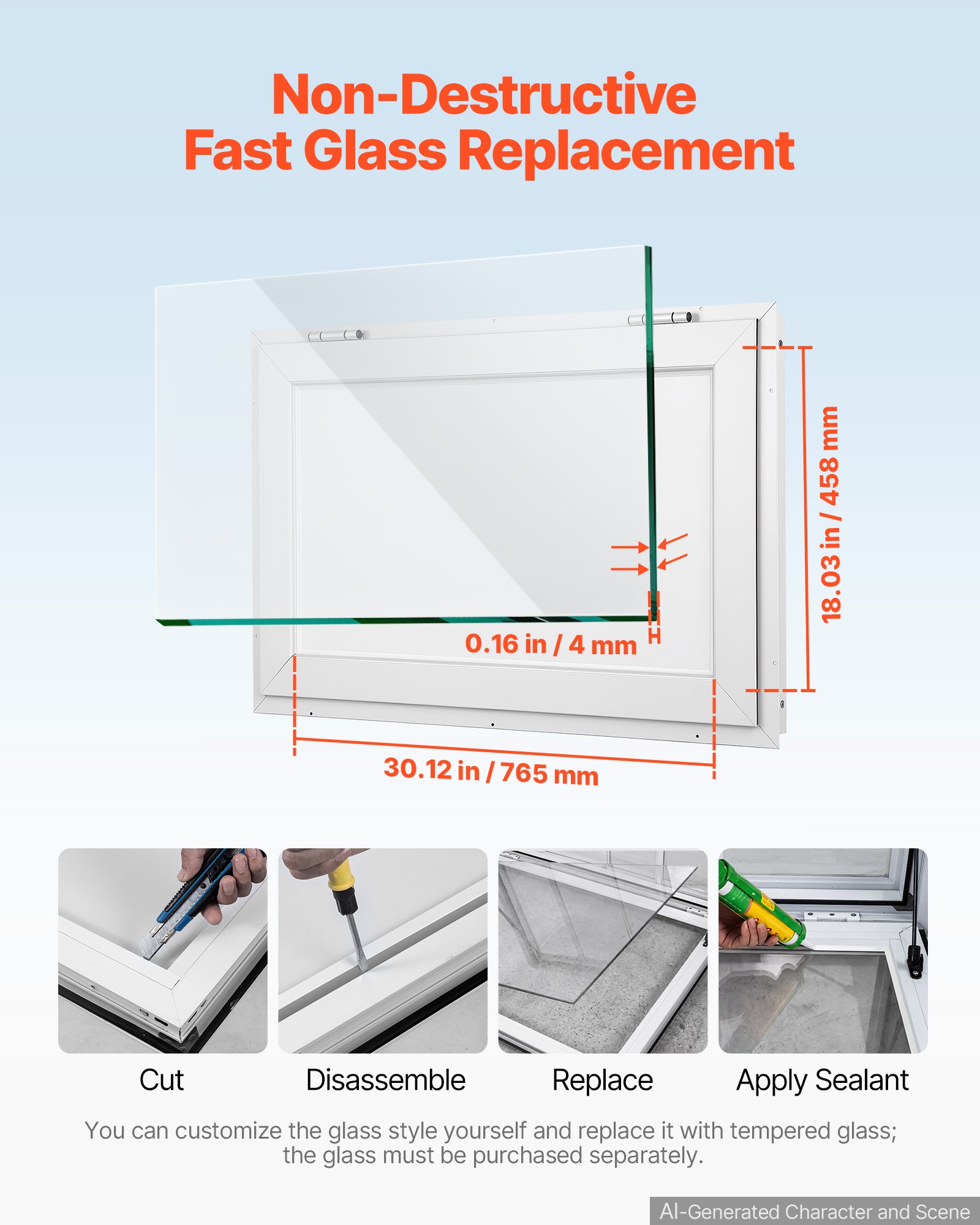 Non-Destructive
Fast Glass Replacement

18.03 in / 458 mm

0.16 in / 4 mm

30.12 in / 765 mm

Cut

Disassemble

Replace

Apply Sealant

You can customize the glass style yourself and replace it with tempered glass; the glass must be purchased separately.

AI-Generated Character and Scene